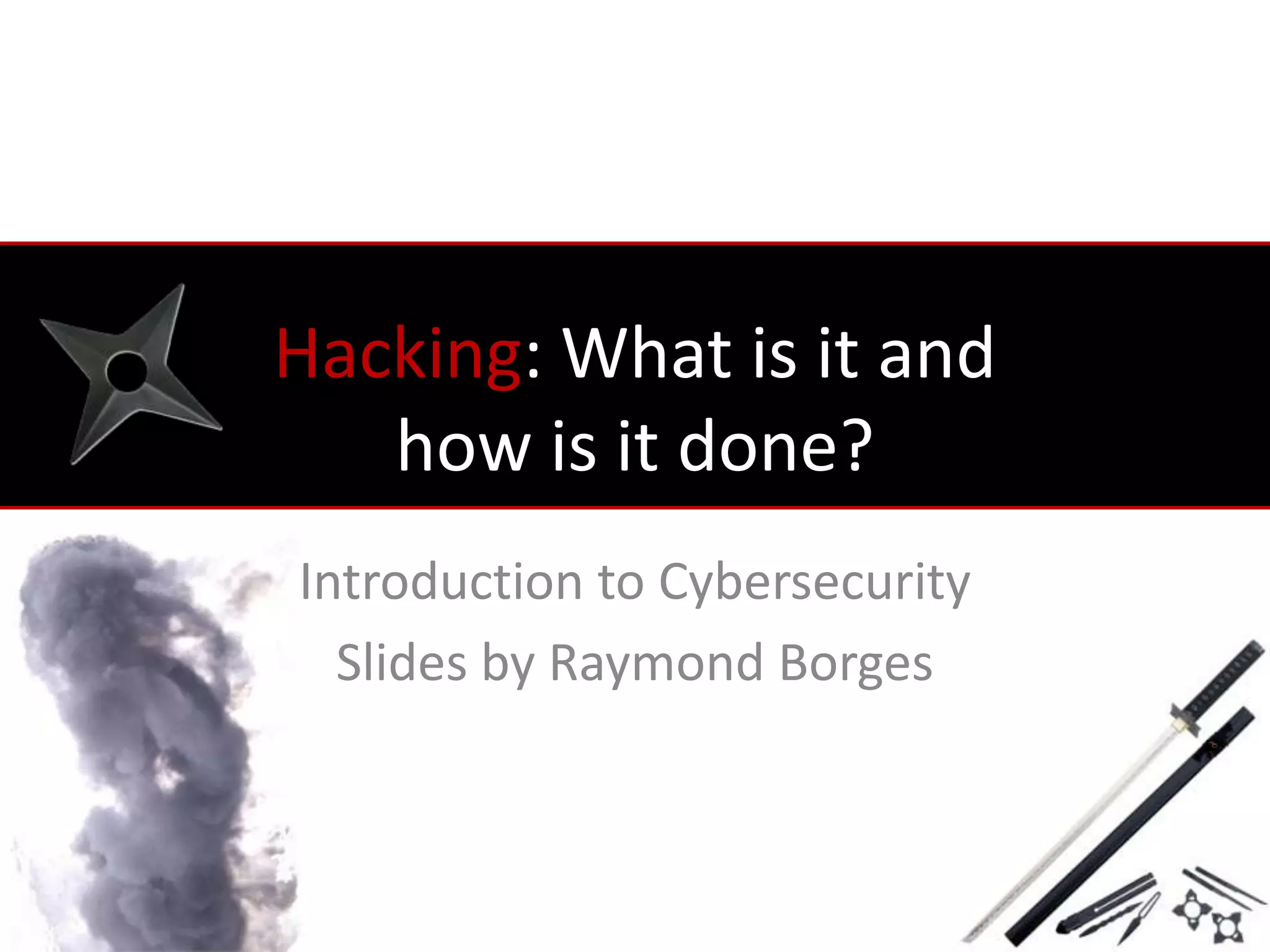 Hacking: What is it and how is it done?

Introduction to Cybersecurity

Slides by Raymond Borges